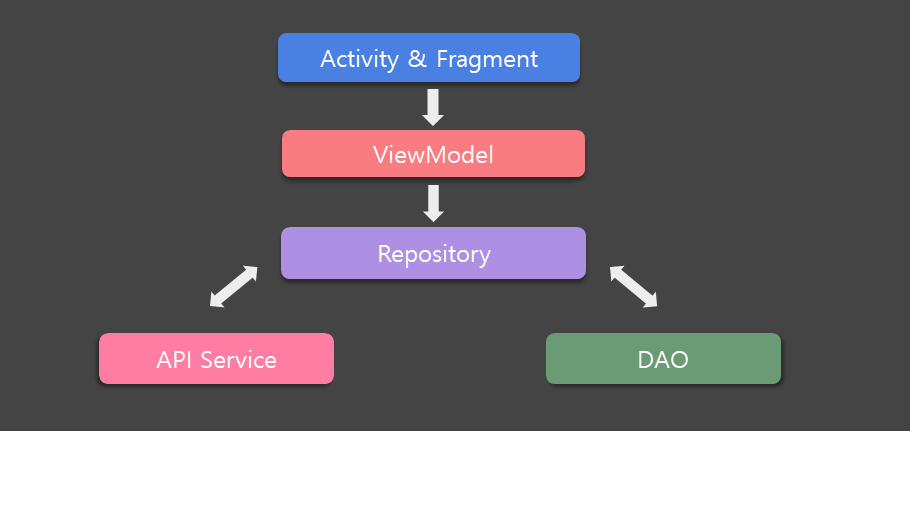 Activity & Fragment

ViewModel

Repository

API Service

DAO